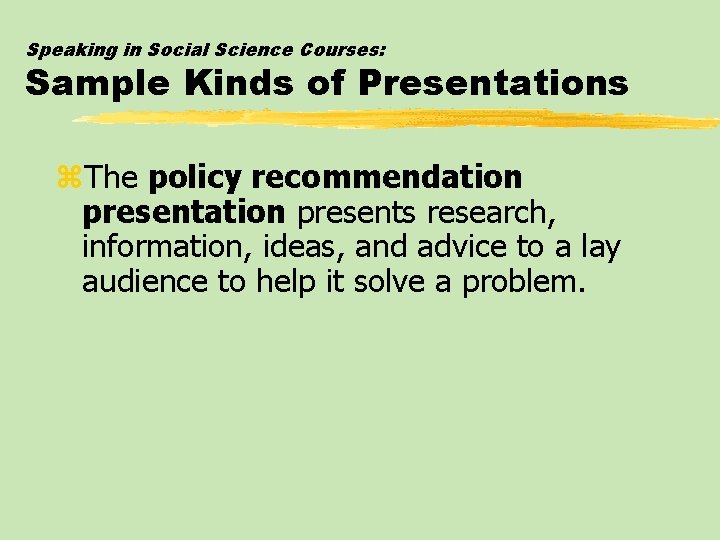 Speaking in Social Science Courses:
Sample Kinds of Presentations

The policy recommendation presentation presents research, information, ideas, and advice to a lay audience to help it solve a problem.